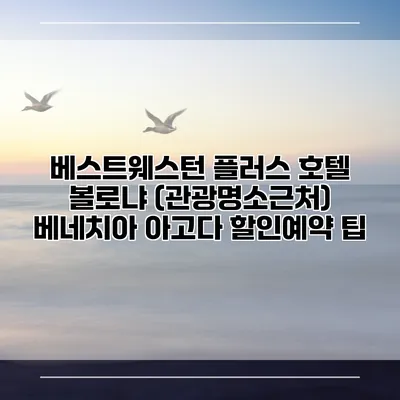 베스트웨스턴 플러스 호텔 볼로냐 (관광명소근처) 베네치아 아고다 할인예약 팁